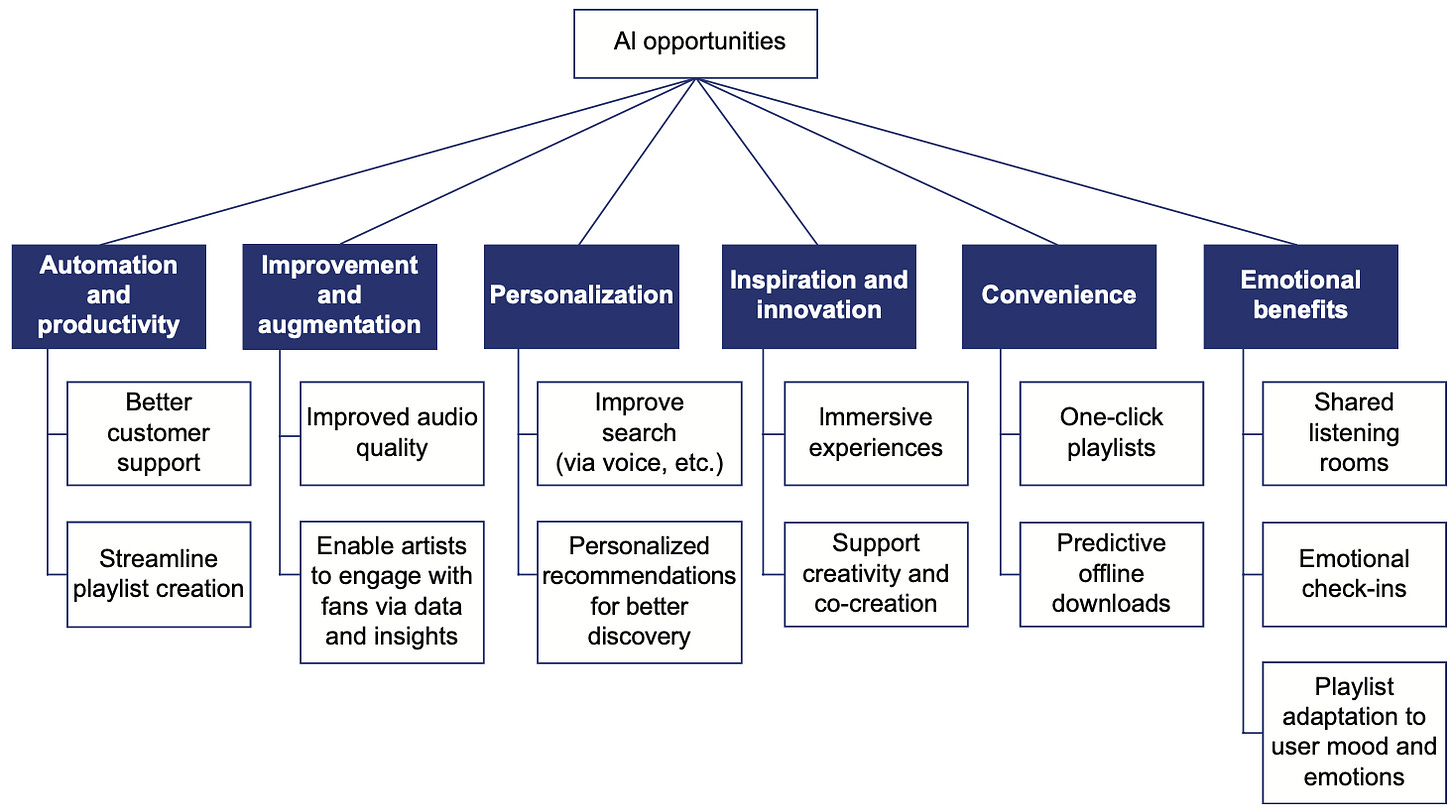 AI opportunities

Automation and productivity

Better customer support

Streamline playlist creation

Improvement and augmentation

Improved audio quality

Enable artists to engage with fans via data and insights

Personalization

Improve search (via voice, etc.)

Personalized recommendations for better discovery

Inspiration and innovation

Immersive experiences

Support creativity and co-creation

Convenience

One-click playlists

Predictive offline downloads

Emotional benefits

Shared listening rooms

Emotional check-ins

Playlist adaptation to user mood and emotions